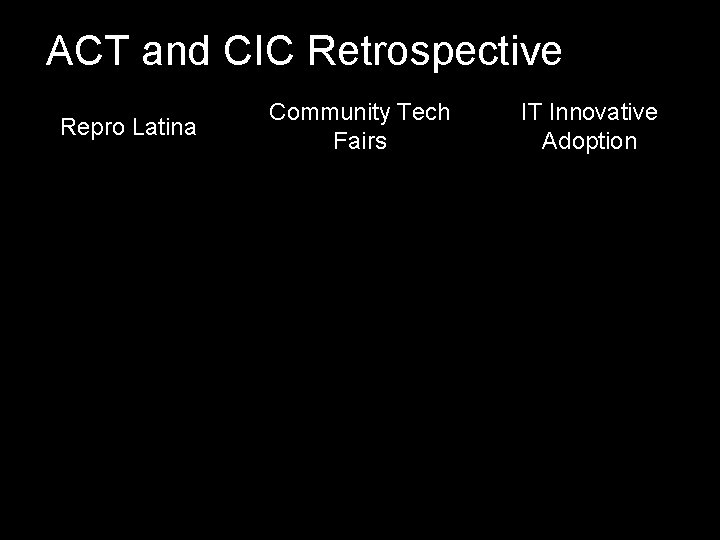 ACT and CIC Retrospective

Repro Latina

Community Tech Fairs

IT Innovative Adoption